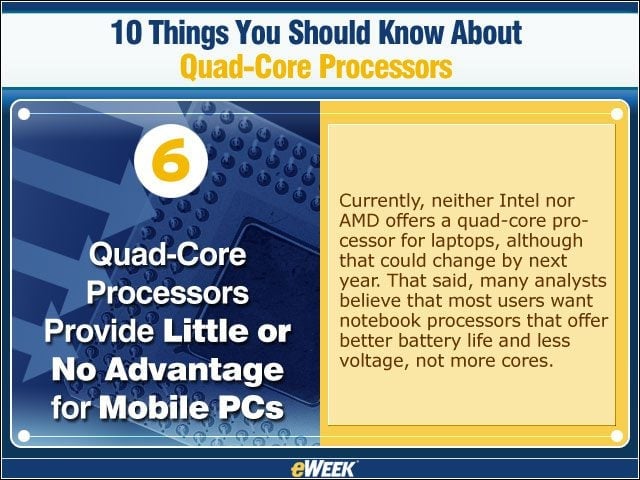 10 Things You Should Know About
Quad-Core Processors

6

Quad-Core Processors Provide Little or No Advantage for Mobile PCs

Currently, neither Intel nor AMD offers a quad-core processor for laptops, although that could change by next year. That said, many analysts believe that most users want notebook processors that offer better battery life and less voltage, not more cores.

eWEEK